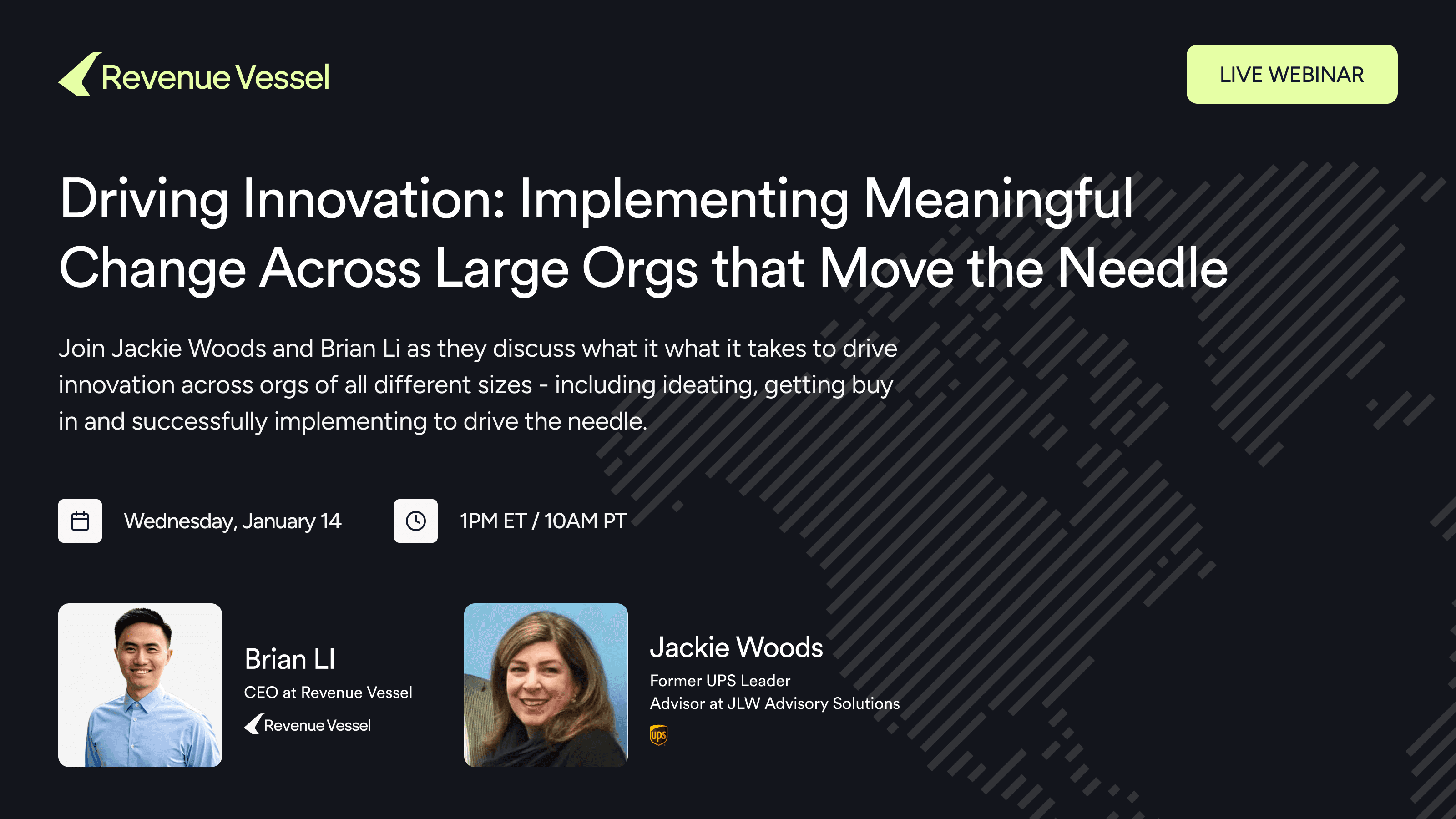 Revenue Vessel

LIVE WEBINAR

Driving Innovation: Implementing Meaningful Change Across Large Orgs that Move the Needle

Join Jackie Woods and Brian Li as they discuss what it what it takes to drive innovation across orgs of all different sizes - including ideating, getting buy in and successfully implementing to drive the needle.

Wednesday, January 14

1PM ET / 10AM PT

Brian LI
CEO at Revenue Vessel
Revenue Vessel

Jackie Woods
Former UPS Leader
Advisor at JLW Advisory Solutions
ups